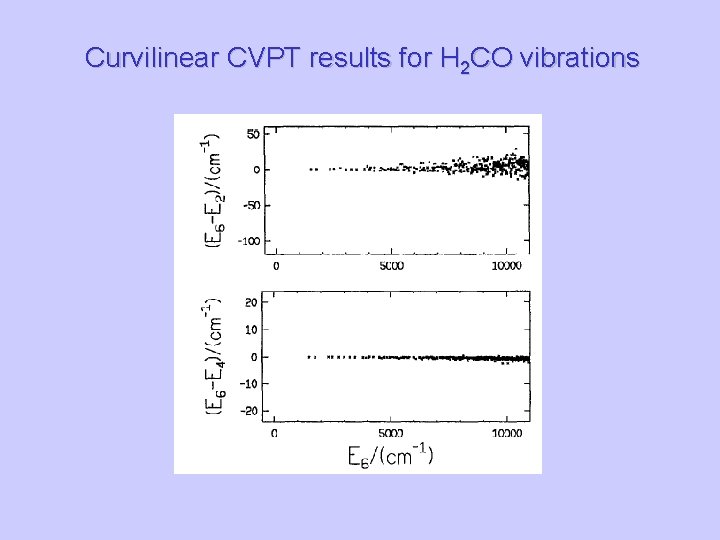 Curvilinear CVPT results for $H_2CO$ vibrations

$(E_6-E_2)/(cm^{-1})$

50
0
-50
-100

0
5000
10000

$(E_6-E_4)/(cm^{-1})$

20
10
0
-10
-20

0
5000
10000

$E_6/(cm^{-1})$